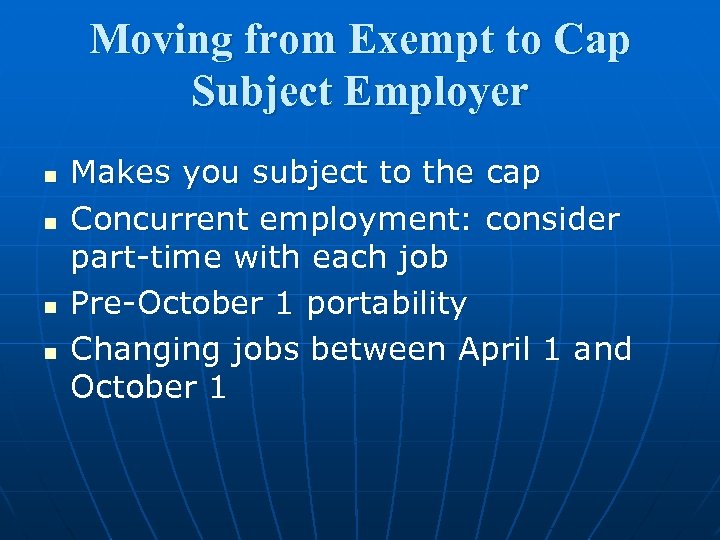 Moving from Exempt to Cap Subject Employer

- Makes you subject to the cap
- Concurrent employment: consider part-time with each job
- Pre-October 1 portability
- Changing jobs between April 1 and October 1